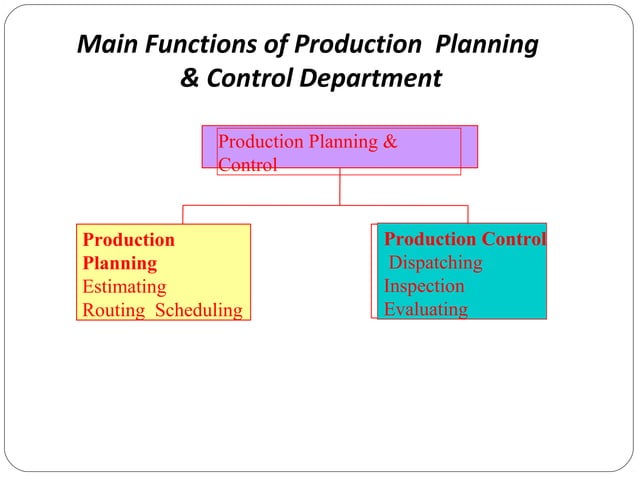 Main Functions of Production Planning & Control Department

Production Planning & Control

Production Planning
Estimating
Routing Scheduling

Production Control
Dispatching
Inspection
Evaluating